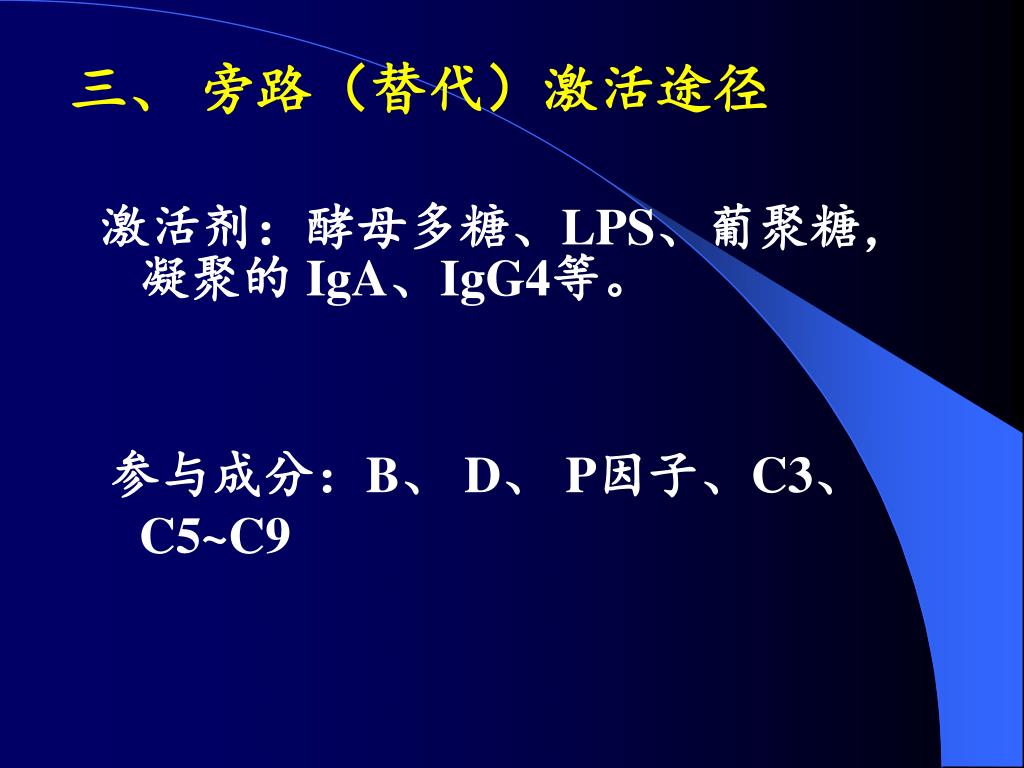 三、 旁路（替代）激活途径

激活剂：酵母多糖、LPS、葡聚糖，凝聚的 IgA、IgG4等。

参与成分：B、 D、 P因子、C3、C5~C9